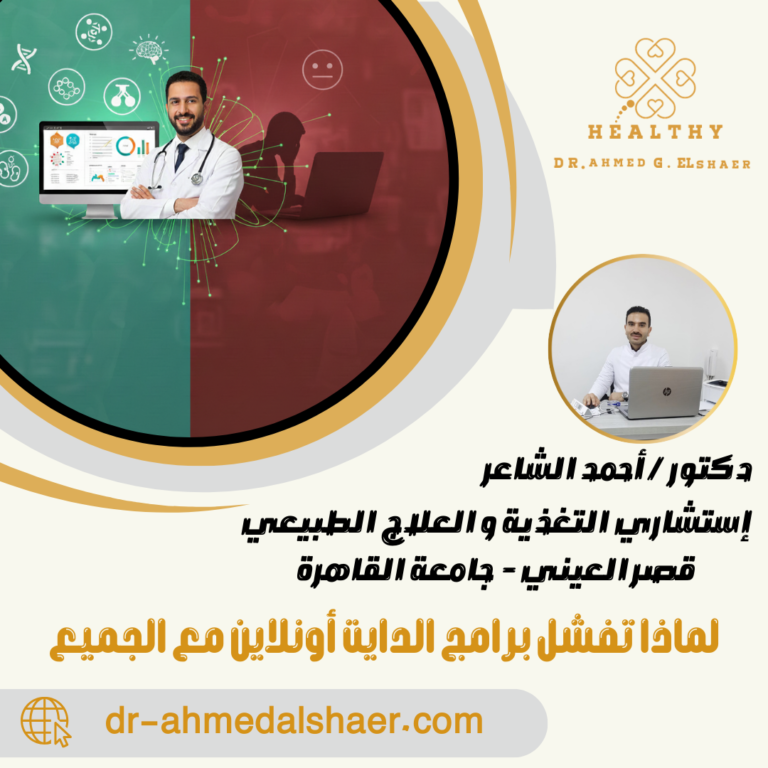 HEALTHY
DR.AHMED G. ELSHAER

دكتور / أحمد الشاعر
إستشاري التغذية و العلاج الطبيعي
قصر العيني - جامعة القاهرة

لماذا تفشل برامج الدايت أونلاين مع الجميع

dr-ahmedalshaer.com